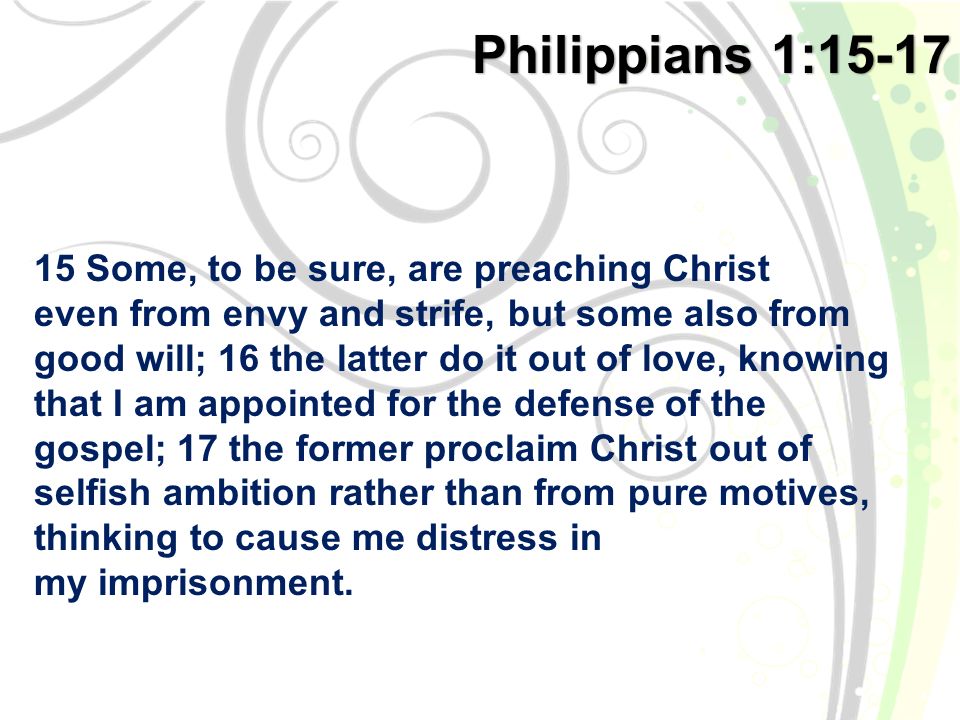 Philippians 1:15-17

15 Some, to be sure, are preaching Christ even from envy and strife, but some also from good will; 16 the latter do it out of love, knowing that I am appointed for the defense of the gospel; 17 the former proclaim Christ out of selfish ambition rather than from pure motives, thinking to cause me distress in my imprisonment.